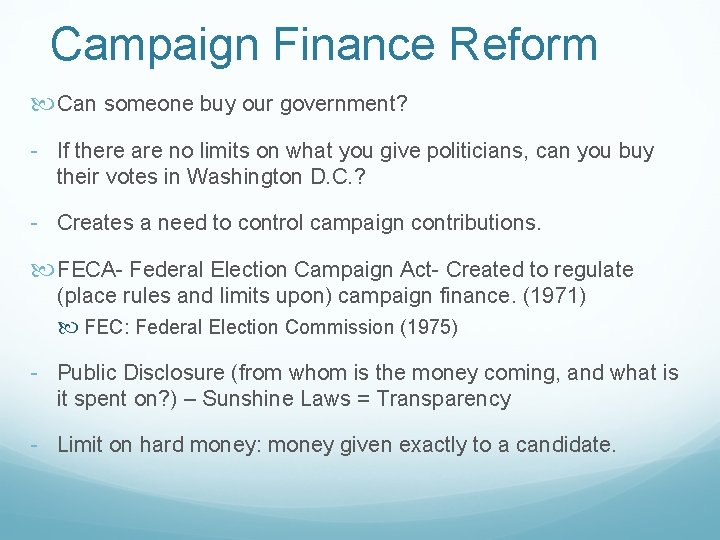 Campaign Finance Reform

Can someone buy our government?

- If there are no limits on what you give politicians, can you buy their votes in Washington D.C.?

- Creates a need to control campaign contributions.

FECA- Federal Election Campaign Act- Created to regulate (place rules and limits upon) campaign finance. (1971)

FEC: Federal Election Commission (1975)

- Public Disclosure (from whom is the money coming, and what is it spent on?) – Sunshine Laws = Transparency

- Limit on hard money: money given exactly to a candidate.